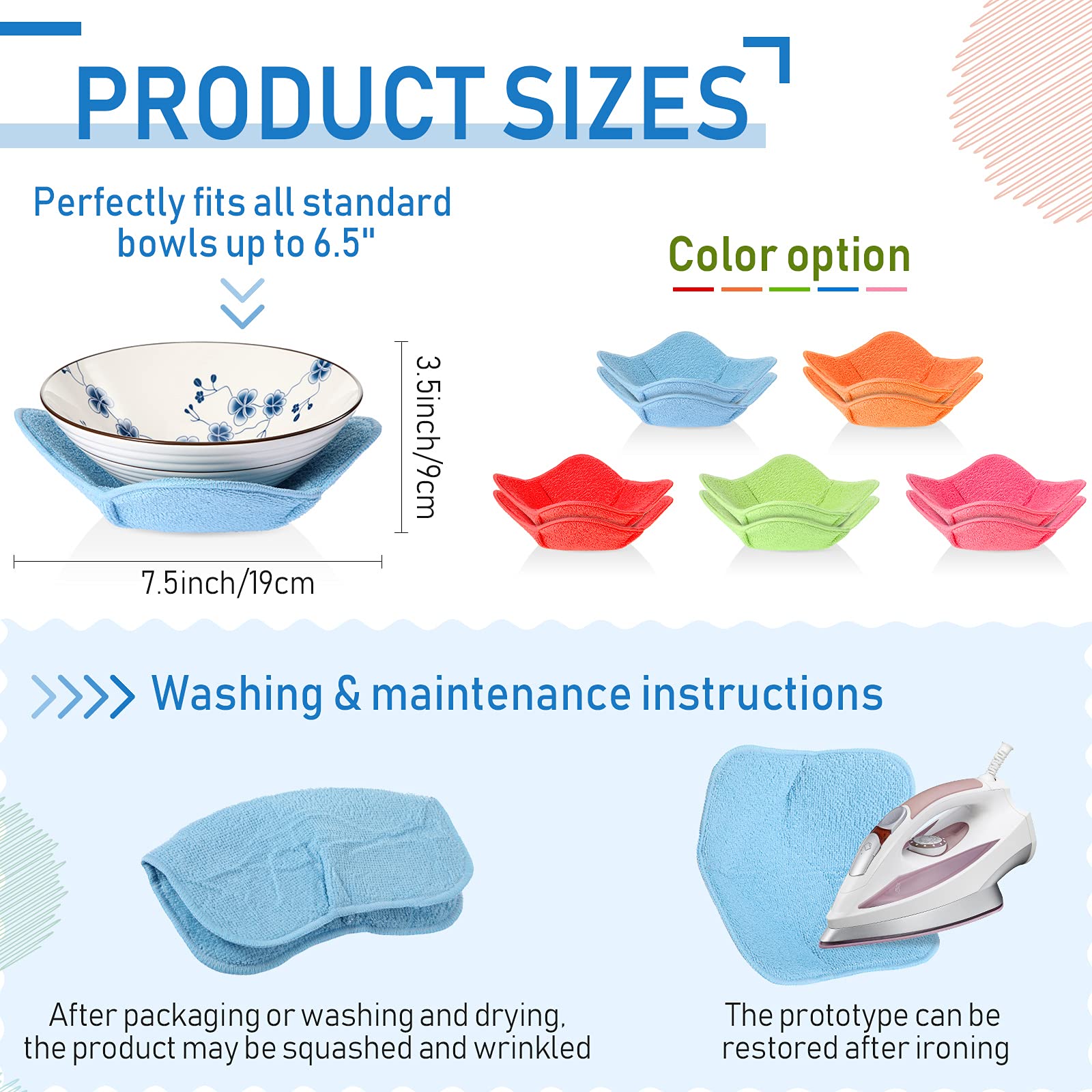 PRODUCT SIZES

Perfectly fits all standard bowls up to 6.5"

3.5inch/9cm

7.5inch/19cm

Color option

Washing & maintenance instructions

After packaging or washing and drying, the product may be squashed and wrinkled

The prototype can be restored after ironing